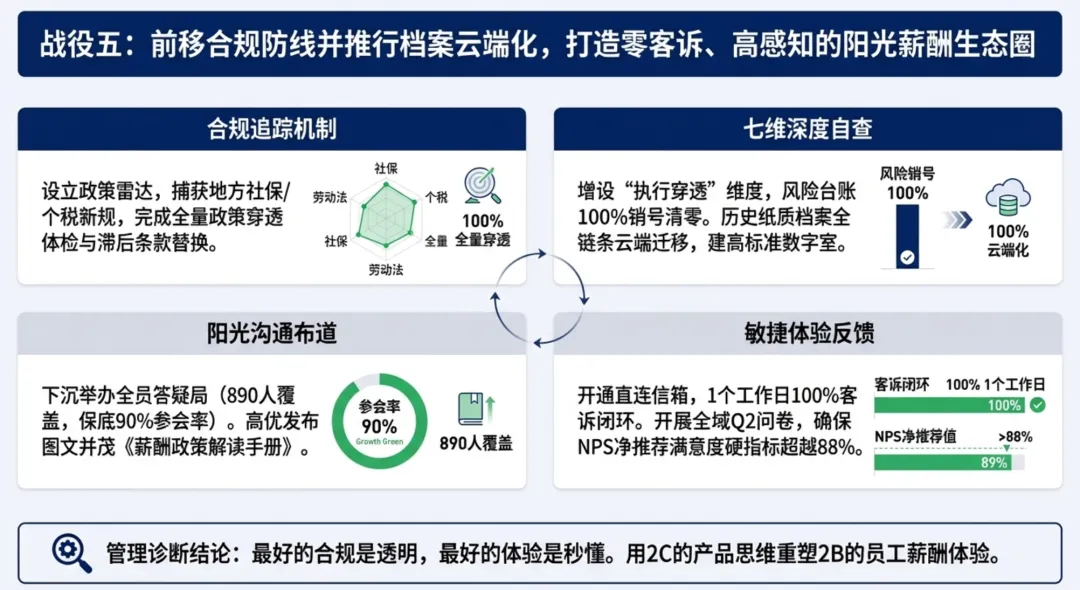 战役五：前移合规防线并推行档案云端化，打造零客诉、高感知的阳光薪酬生态圈

合规追踪机制

设立政策雷达，捕获地方社保/个税新规，完成全量政策穿透体检与滞后条款替换。

社保
个税
全量
劳动法
社保
劳动法

100%
全量穿透

七维深度自查

增设“执行穿透”维度，风险台账100%销号清零。历史纸质档案全链条云端迁移，建高标准数字室。

风险销号
100%

100%
云端化

阳光沟通布道

下沉举办全员答疑局（890人覆盖，保底90%参会率）。高优发布图文并茂《薪酬政策解读手册》。

参会率
90%
Growth Green

890人覆盖

敏捷体验反馈

开通直连信箱，1个工作日100%客诉闭环。开展全域Q2问卷，确保NPS净推荐满意度硬指标超越88%。

客诉闭环 100% 1个工作日
100%

NPS净推荐值 >88%
89%

管理诊断结论：最好的合规是透明，最好的体验是秒懂。用2C的产品思维重塑2B的员工薪酬体验。